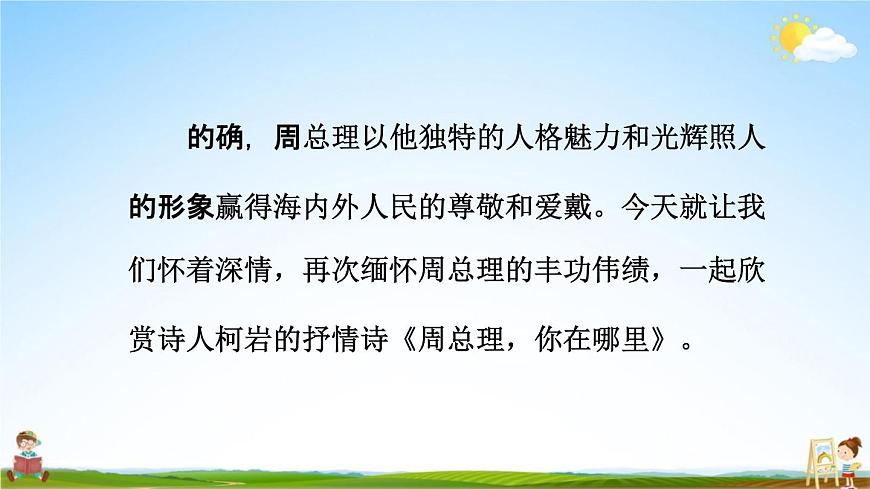 的确，周总理以他独特的人格魅力和光辉照人的形象赢得海内外人民的尊敬和爱戴。今天就让我们怀着深情，再次缅怀周总理的丰功伟绩，一起欣赏诗人柯岩的抒情诗《周总理，你在哪里》。